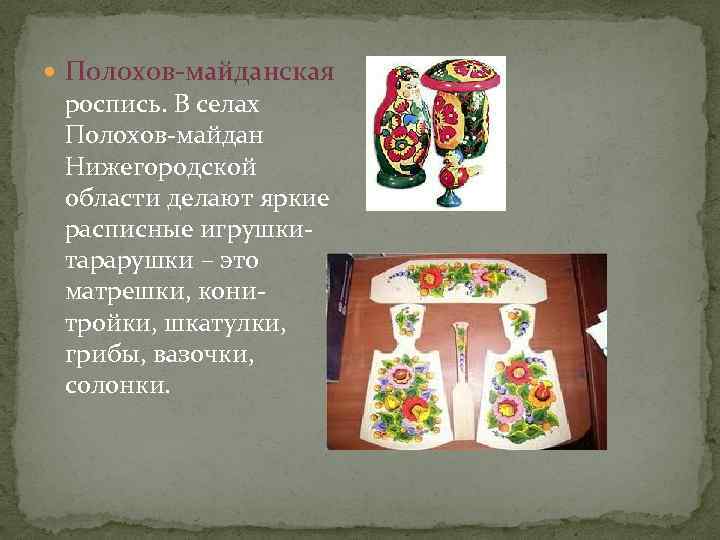 Полохов-майданская роспись. В селах Полохов-майдан Нижегородской области делают яркие расписные игрушки-тарарушки – это матрешки, кони-тройки, шкатулки, грибы, вазочки, солонки.